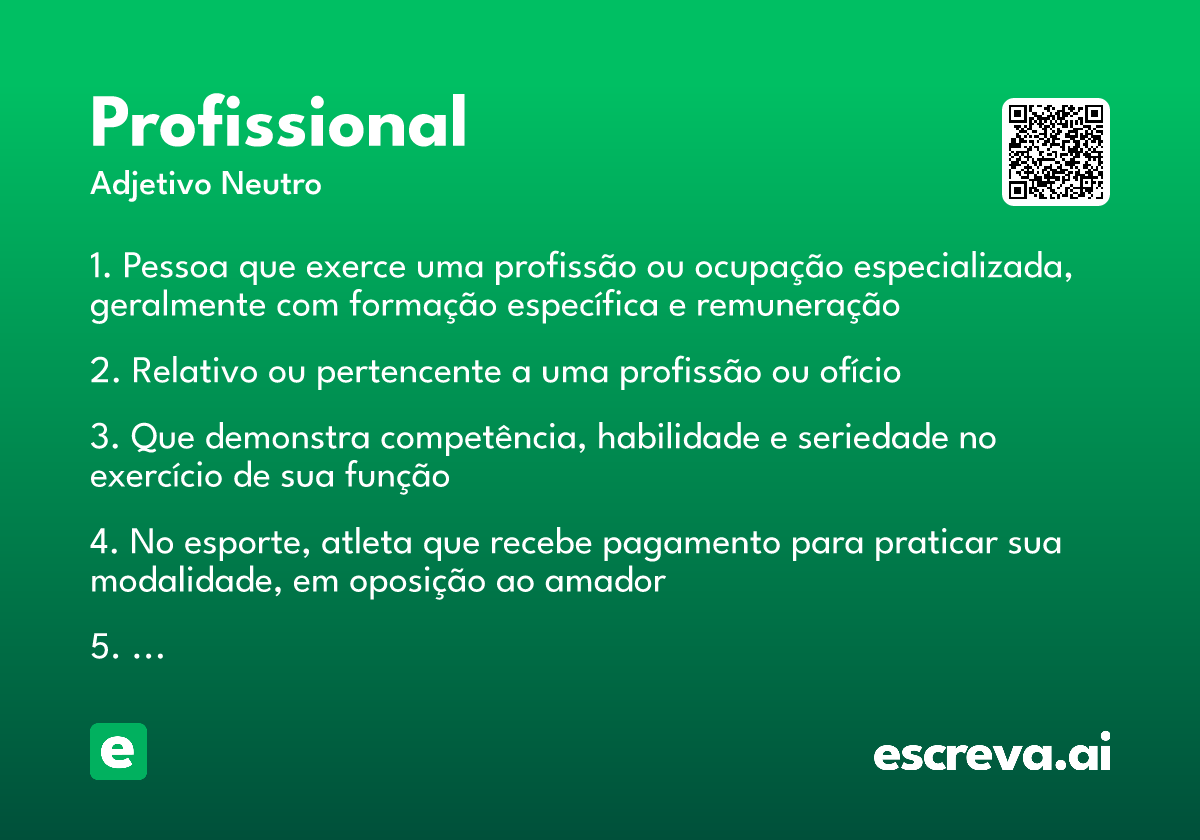 Profissional
Adjetivo Neutro

1. Pessoa que exerce uma profissão ou ocupação especializada, geralmente com formação específica e remuneração

2. Relativo ou pertencente a uma profissão ou ofício

3. Que demonstra competência, habilidade e seriedade no exercício de sua função

4. No esporte, atleta que recebe pagamento para praticar sua modalidade, em oposição ao amador

5. ...

e

escreva.ai